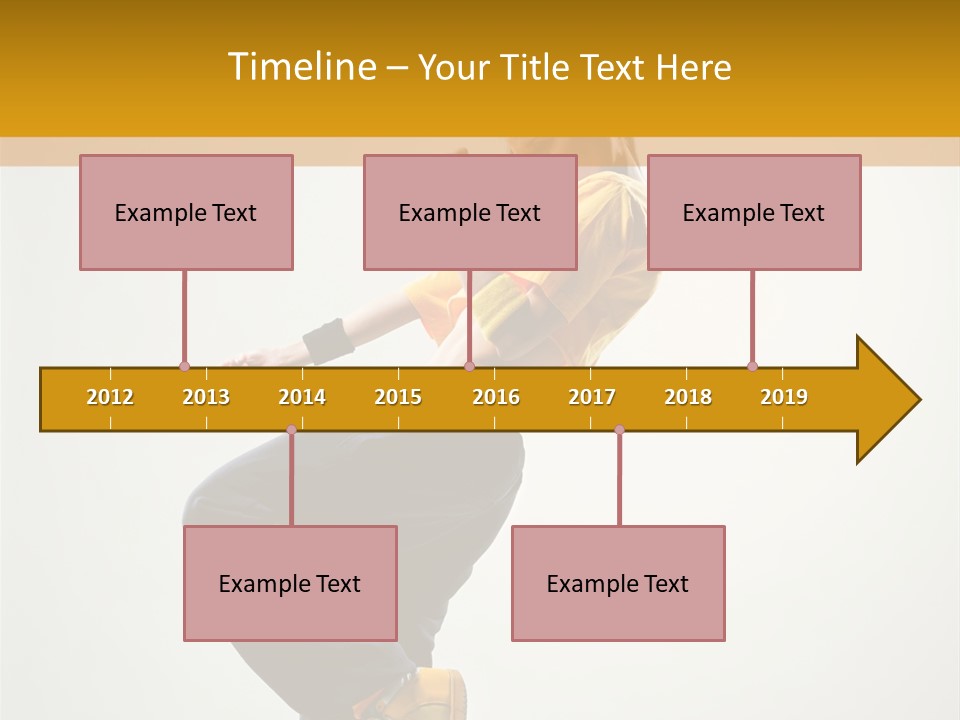 Timeline – Your Title Text Here

Example Text

Example Text

Example Text

2012 2013 2014 2015 2016 2017 2018 2019

Example Text

Example Text